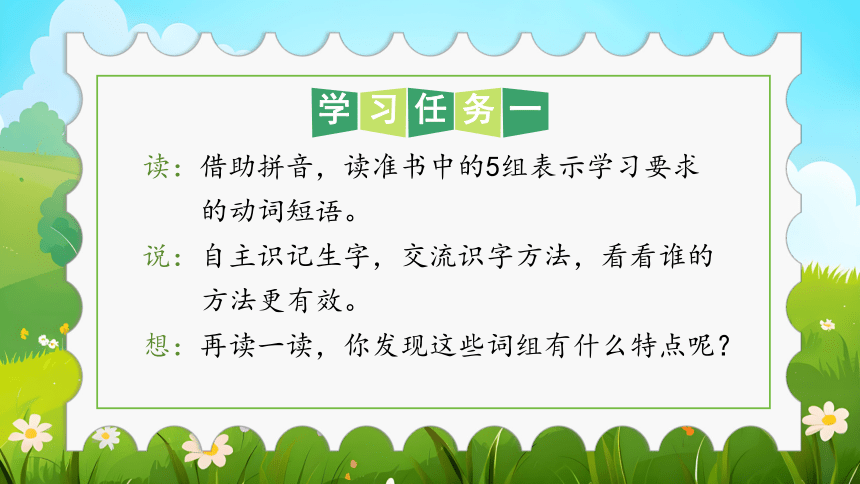 学习任务一

读：借助拼音，读准书中的5组表示学习要求的动词短语。

说：自主识记生字，交流识字方法，看看谁的方法更有效。

想：再读一读，你发现这些词组有什么特点呢？